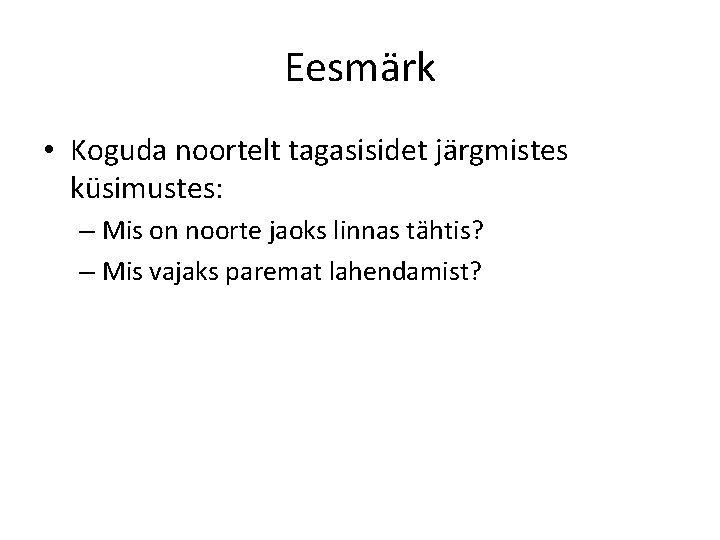 Eesmärk

• Koguda noortelt tagasisidet järgmistes küsimustes:

– Mis on noorte jaoks linnas tähtis?

– Mis vajaks paremat lahendamist?